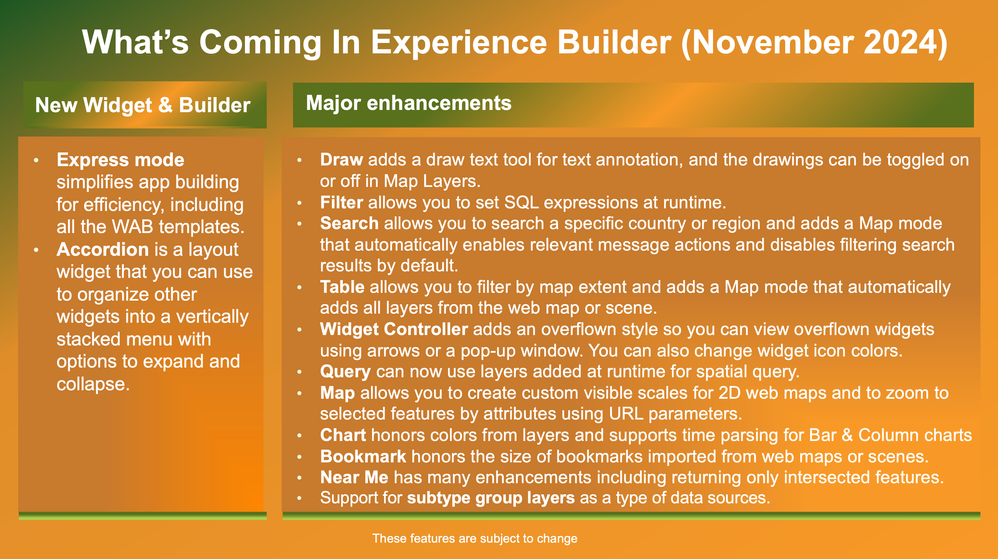 What's Coming In Experience Builder (November 2024)

New Widget & Builder

• Express mode simplifies app building for efficiency, including all the WAB templates.
• Accordion is a layout widget that you can use to organize other widgets into a vertically stacked menu with options to expand and collapse.

Major enhancements

• Draw adds a draw text tool for text annotation, and the drawings can be toggled on or off in Map Layers.
• Filter allows you to set SQL expressions at runtime.
• Search allows you to search a specific country or region and adds a Map mode that automatically enables relevant message actions and disables filtering search results by default.
• Table allows you to filter by map extent and adds a Map mode that automatically adds all layers from the web map or scene.
• Widget Controller adds an overflown style so you can view overflown widgets using arrows or a pop-up window. You can also change widget icon colors.
• Query can now use layers added at runtime for spatial query.
• Map allows you to create custom visible scales for 2D web maps and to zoom to selected features by attributes using URL parameters.
• Chart honors colors from layers and supports time parsing for Bar & Column charts
• Bookmark honors the size of bookmarks imported from web maps or scenes.
• Near Me has many enhancements including returning only intersected features.
• Support for subtype group layers as a type of data sources.

These features are subject to change